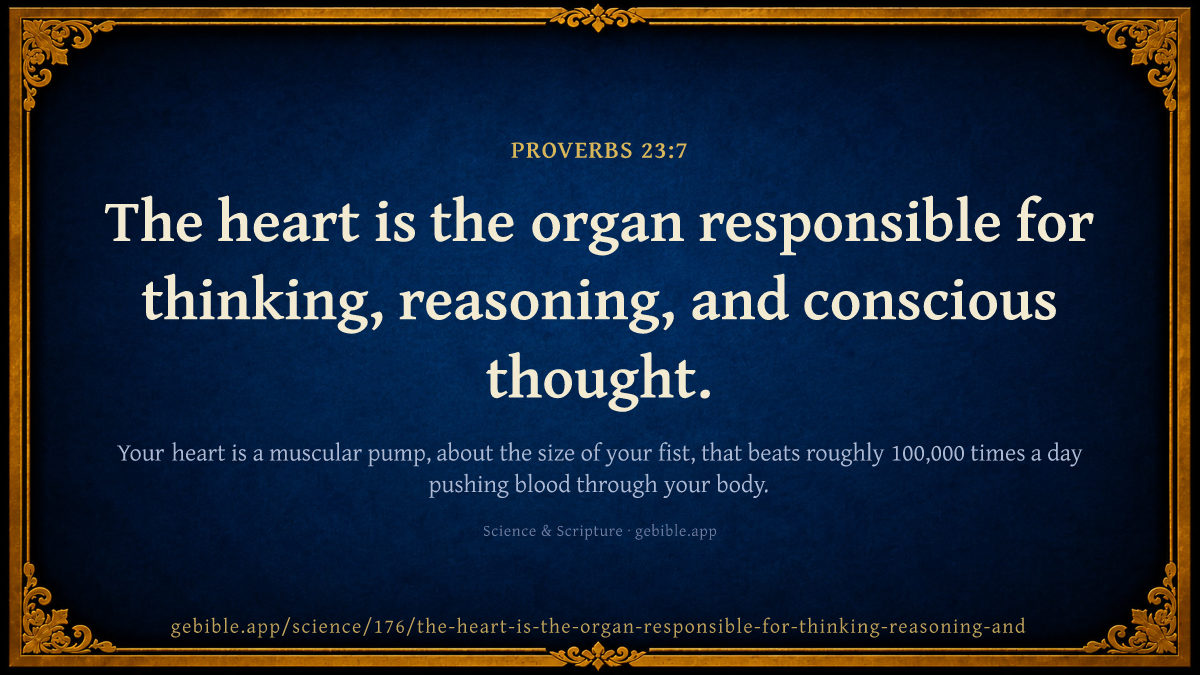 PROVERBS 23:7

The heart is the organ responsible for thinking, reasoning, and conscious thought.

Your heart is a muscular pump, about the size of your fist, that beats roughly 100,000 times a day pushing blood through your body.

Science & Scripture · gebible.app

gebible.app/science/176/the-heart-is-the-organ-responsible-for-thinking-reasoning-and